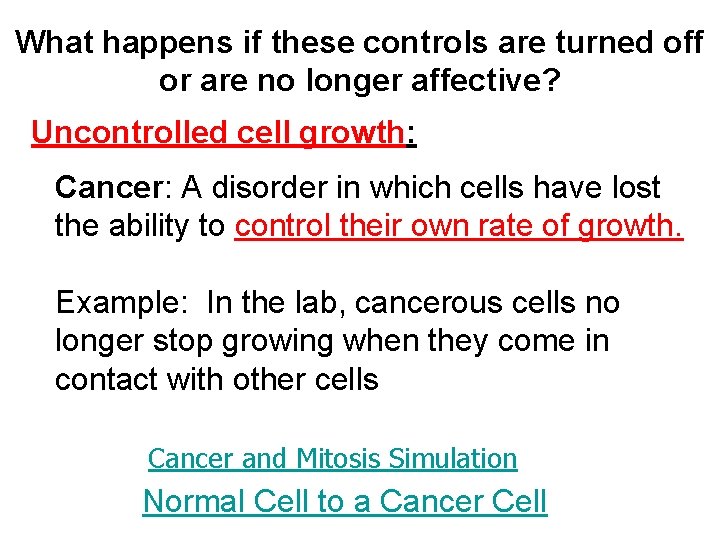 What happens if these controls are turned off or are no longer affective?

Uncontrolled cell growth:

Cancer: A disorder in which cells have lost the ability to control their own rate of growth.

Example: In the lab, cancerous cells no longer stop growing when they come in contact with other cells

Cancer and Mitosis Simulation

Normal Cell to a Cancer Cell